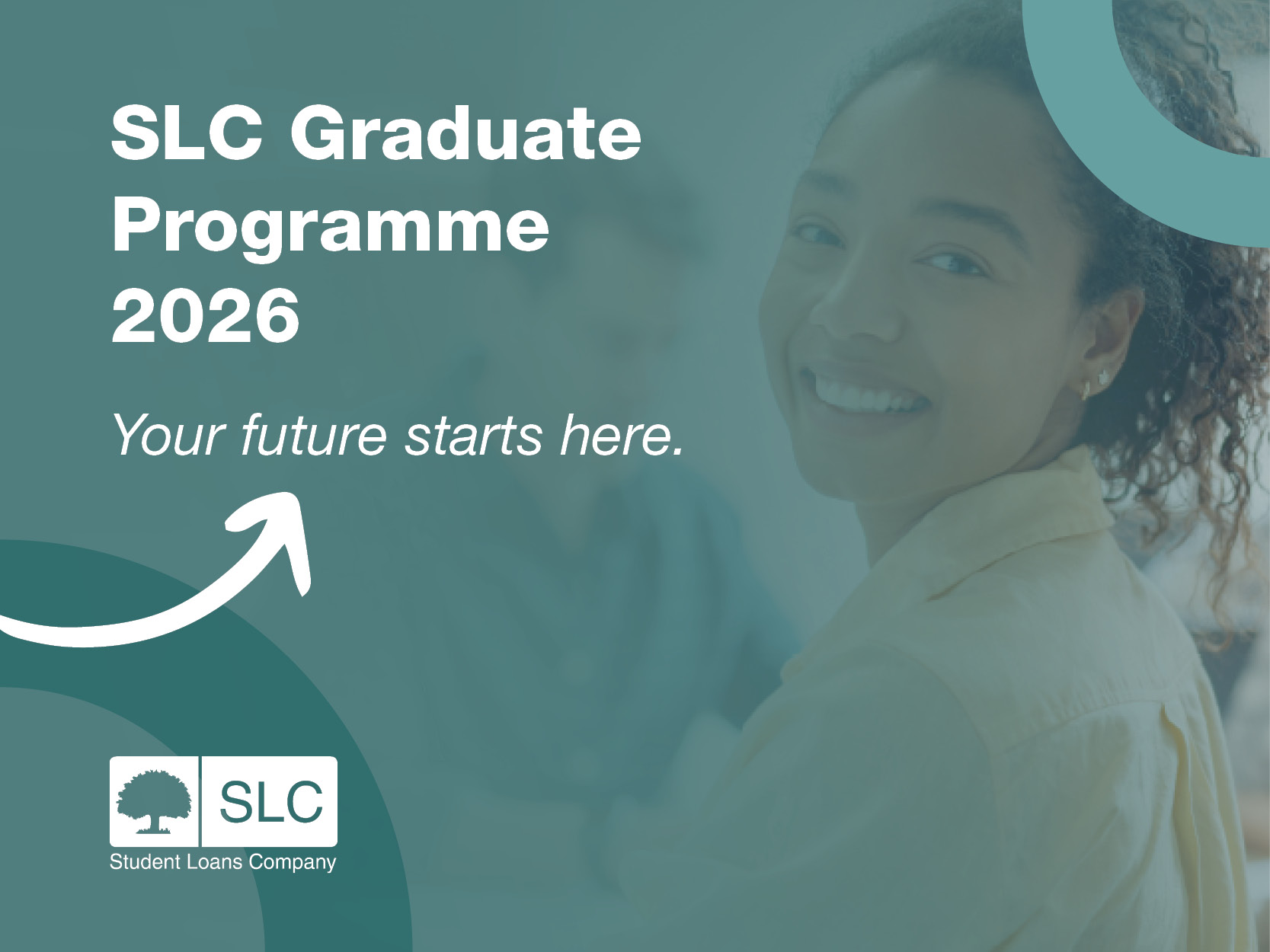 SLC Graduate Programme 2026

Your future starts here.

SLC
Student Loans Company